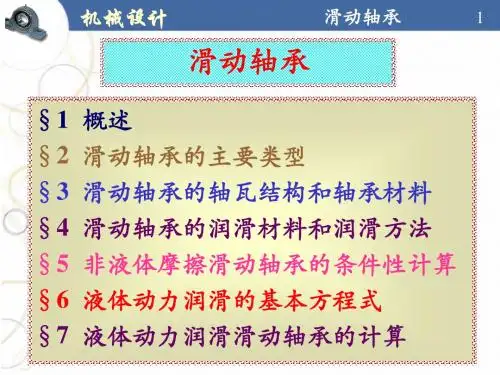 机械设计　滑动轴承　1

滑动轴承

§1 概述
§2 滑动轴承的主要类型
§3 滑动轴承的轴瓦结构和轴承材料
§4 滑动轴承的润滑材料和润滑方法
§5 非液体摩擦滑动轴承的条件性计算
§6 液体动力润滑的基本方程式
§7 液体动力润滑滑动轴承的计算